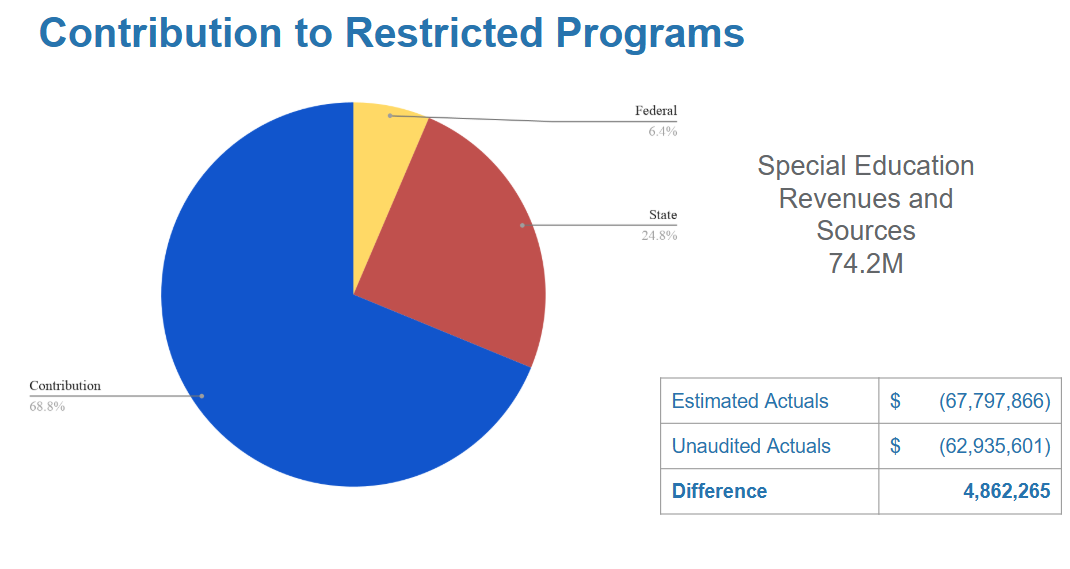 Contribution to Restricted Programs

Federal
6.4%

State
24.8%

Contribution
68.8%

Special Education Revenues and Sources
74.2M

| Estimated Actuals | $ (67,797,866) |
|---|---|
| Unaudited Actuals | $ (62,935,601) |
| Difference | 4,862,265 |